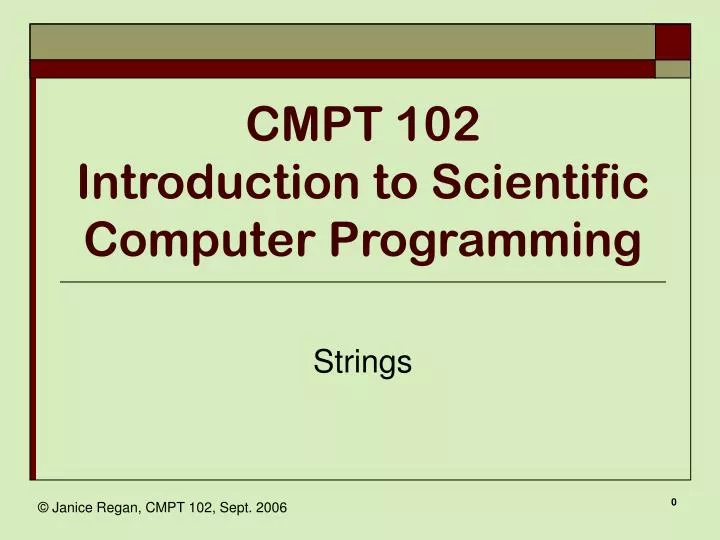 CMPT 102
Introduction to Scientific Computer Programming

Strings

© Janice Regan, CMPT 102, Sept. 2006

0